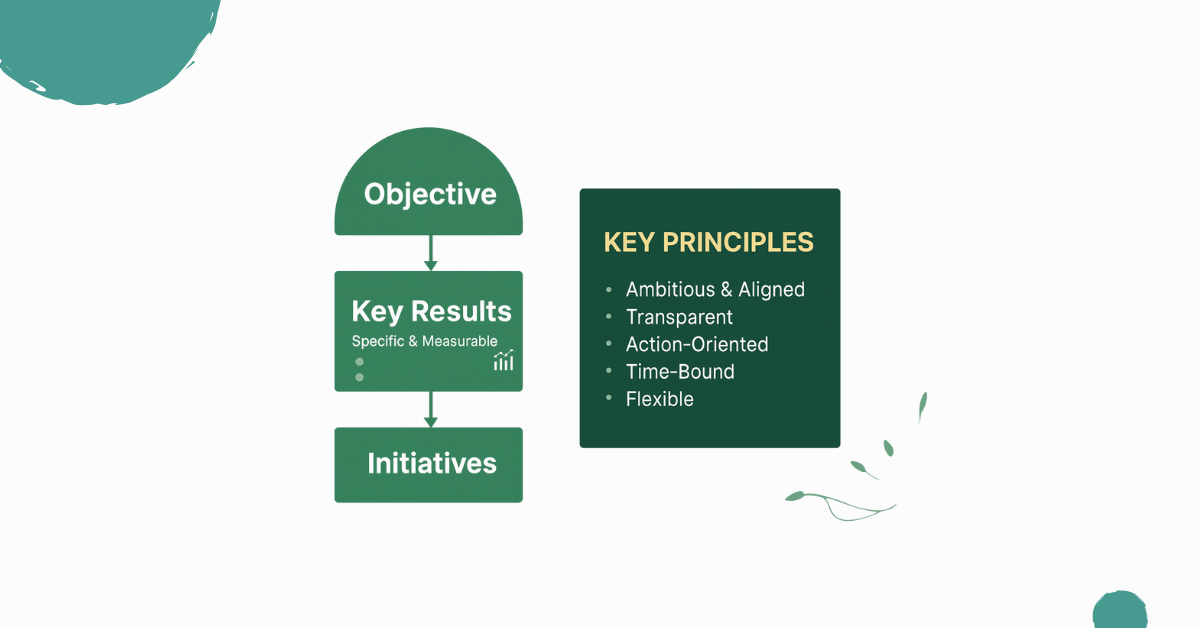 Objective

Key Results
Specific & Measurable

Initiatives

KEY PRINCIPLES
• Ambitious & Aligned
• Transparent
• Action-Oriented
• Time-Bound
• Flexible